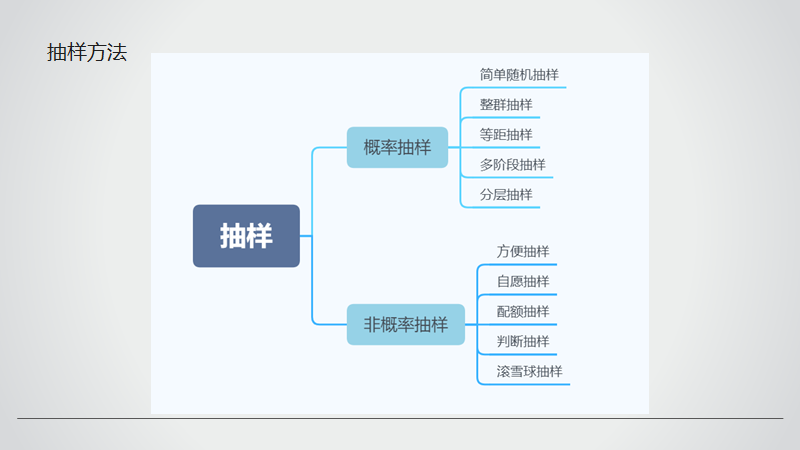 抽样方法

抽样

概率抽样

简单随机抽样

整群抽样

等距抽样

多阶段抽样

分层抽样

非概率抽样

方便抽样

自愿抽样

配额抽样

判断抽样

滚雪球抽样